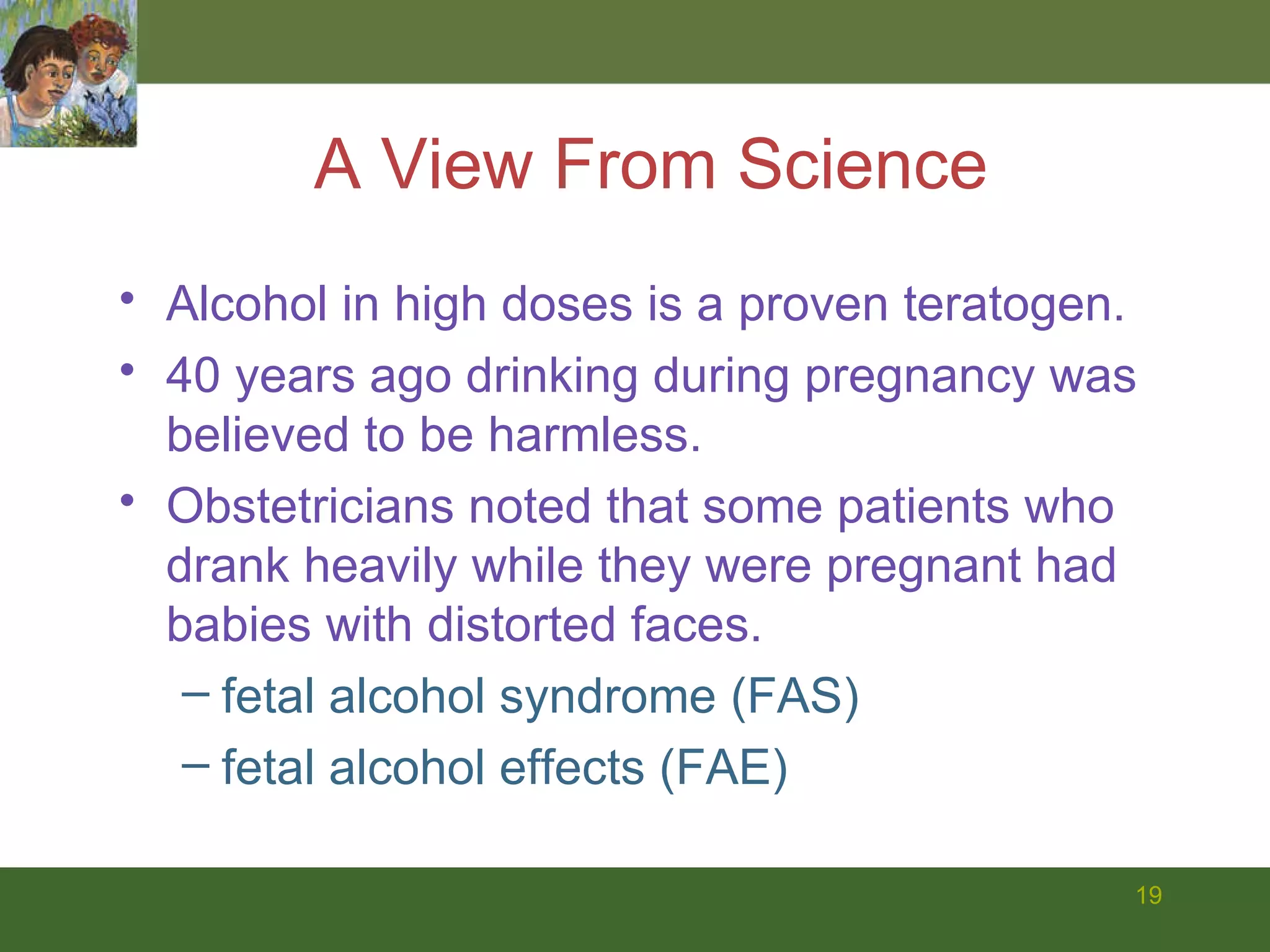 A View From Science

• Alcohol in high doses is a proven teratogen.
• 40 years ago drinking during pregnancy was believed to be harmless.
• Obstetricians noted that some patients who drank heavily while they were pregnant had babies with distorted faces.
– fetal alcohol syndrome (FAS)
– fetal alcohol effects (FAE)

19